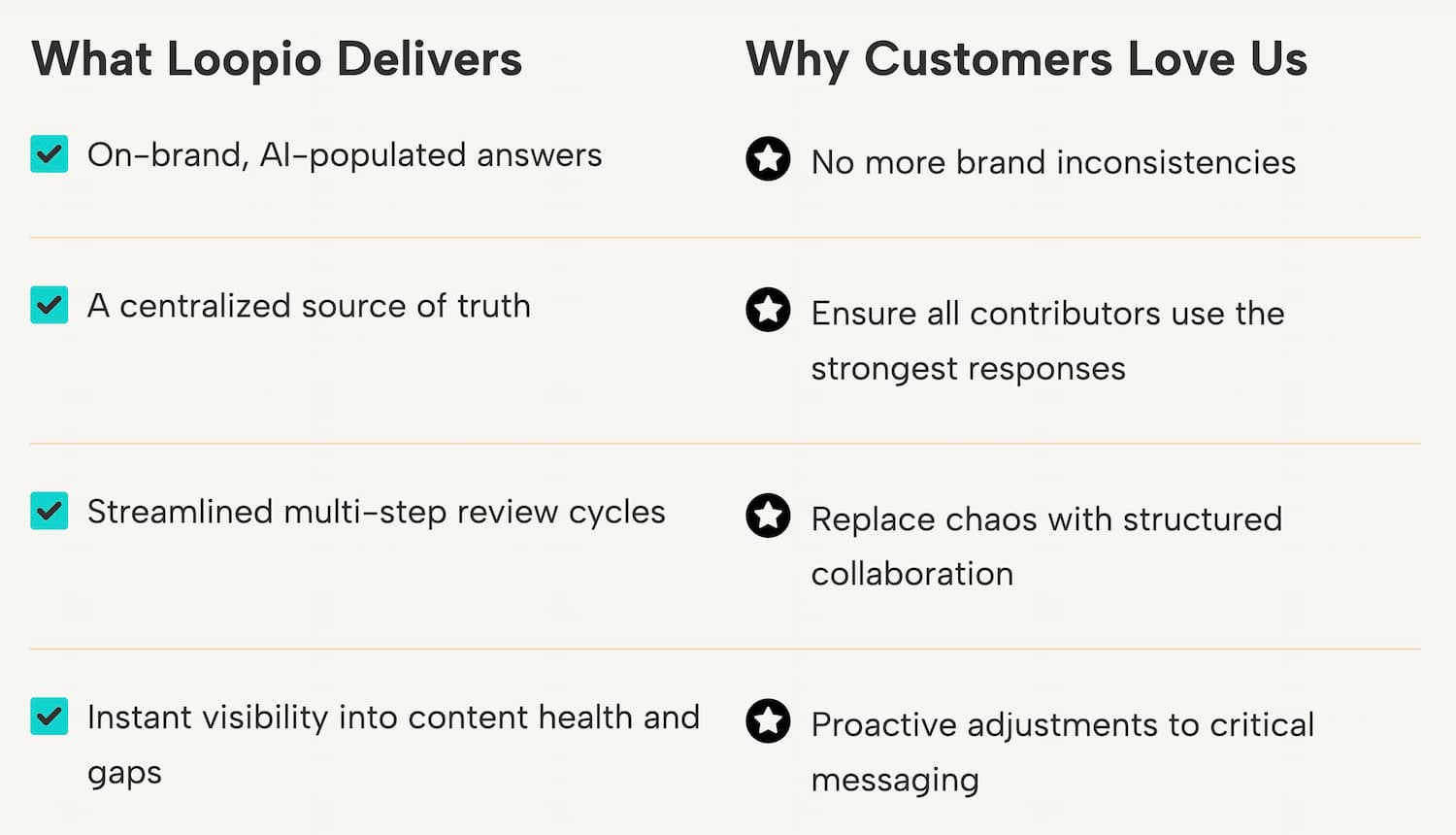 | What Loopio Delivers | Why Customers Love Us |
|---|---|
| On-brand, AI-populated answers | No more brand inconsistencies |
| A centralized source of truth | Ensure all contributors use the strongest responses |
| Streamlined multi-step review cycles | Replace chaos with structured collaboration |
| Instant visibility into content health and gaps | Proactive adjustments to critical messaging |